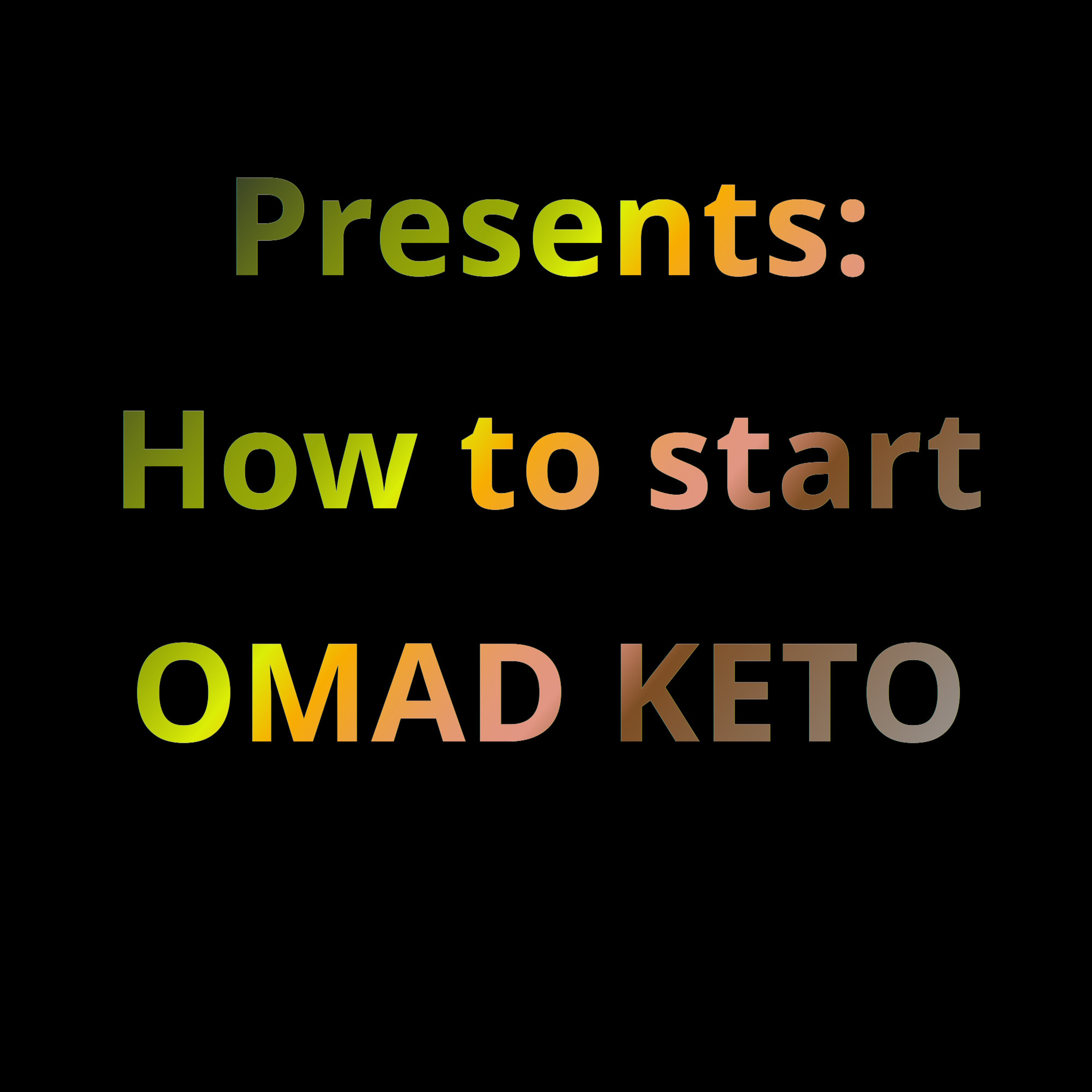 Presents:

How to start OMAD KETO